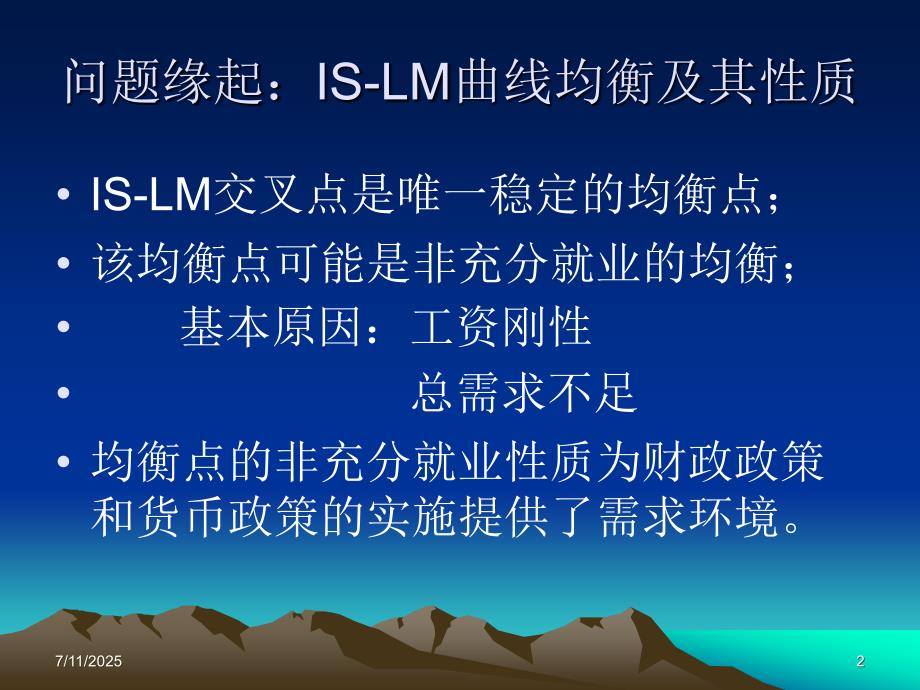 问题缘起：IS-LM曲线均衡及其性质

• IS-LM交叉点是唯一稳定的均衡点；
• 该均衡点可能是非充分就业的均衡；
• 基本原因：工资刚性
• 总需求不足
• 均衡点的非充分就业性质为财政政策和货币政策的实施提供了需求环境。

7/11/2025

2